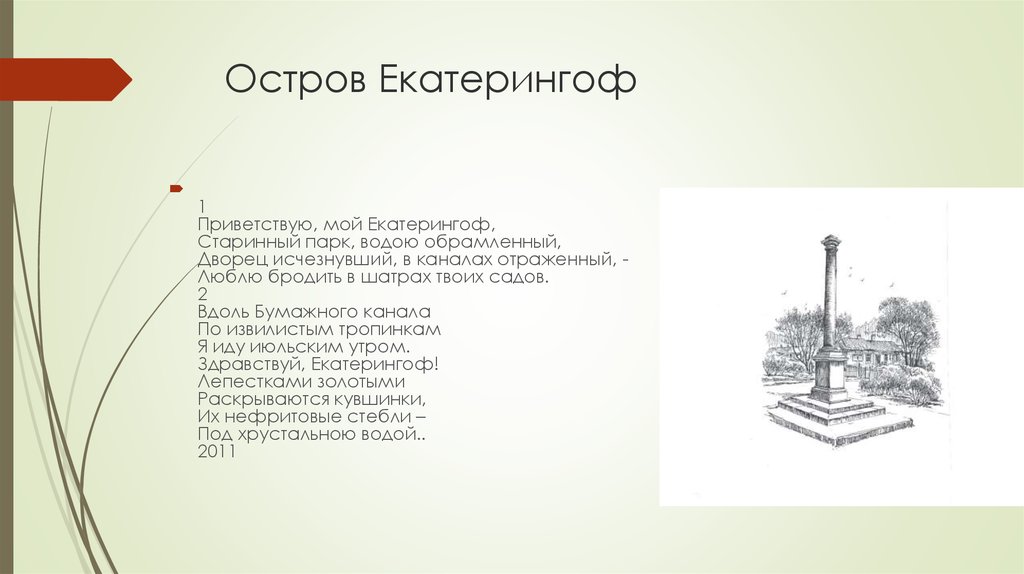 Остров Екатерингоф

1
Приветствую, мой Екатерингоф,
Старинный парк, водою обрамленный,
Дворец исчезнувший, в каналах отраженный, -
Люблю бродить в шатрах твоих садов.
2
Вдоль Бумажного канала
По извилистым тропинкам
Я иду июльским утром.
Здравствуй, Екатерингоф!
Лепестками золотыми
Раскрываются кувшинки,
Их нефритовые стебли –
Под хрустальною водой..
2011